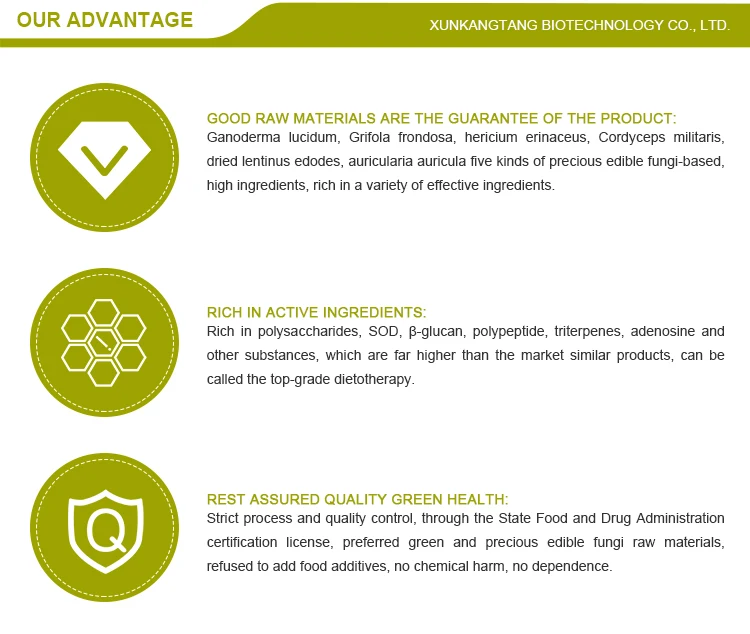 OUR ADVANTAGE

XUNKANGTANG BIOTECHNOLOGY CO., LTD.

GOOD RAW MATERIALS ARE THE GUARANTEE OF THE PRODUCT:
Ganoderma lucidum, Grifola frondosa, hericium erinaceus, Cordyceps militaris, dried lentinus edodes, auricularia auricula five kinds of precious edible fungi-based, high ingredients, rich in a variety of effective ingredients.

RICH IN ACTIVE INGREDIENTS:
Rich in polysaccharides, SOD, β-glucan, polypeptide, triterpenes, adenosine and other substances, which are far higher than the market similar products, can be called the top-grade dietotherapy.

Q

REST ASSURED QUALITY GREEN HEALTH:
Strict process and quality control, through the State Food and Drug Administration certification license, preferred green and precious edible fungi raw materials, refused to add food additives, no chemical harm, no dependence.